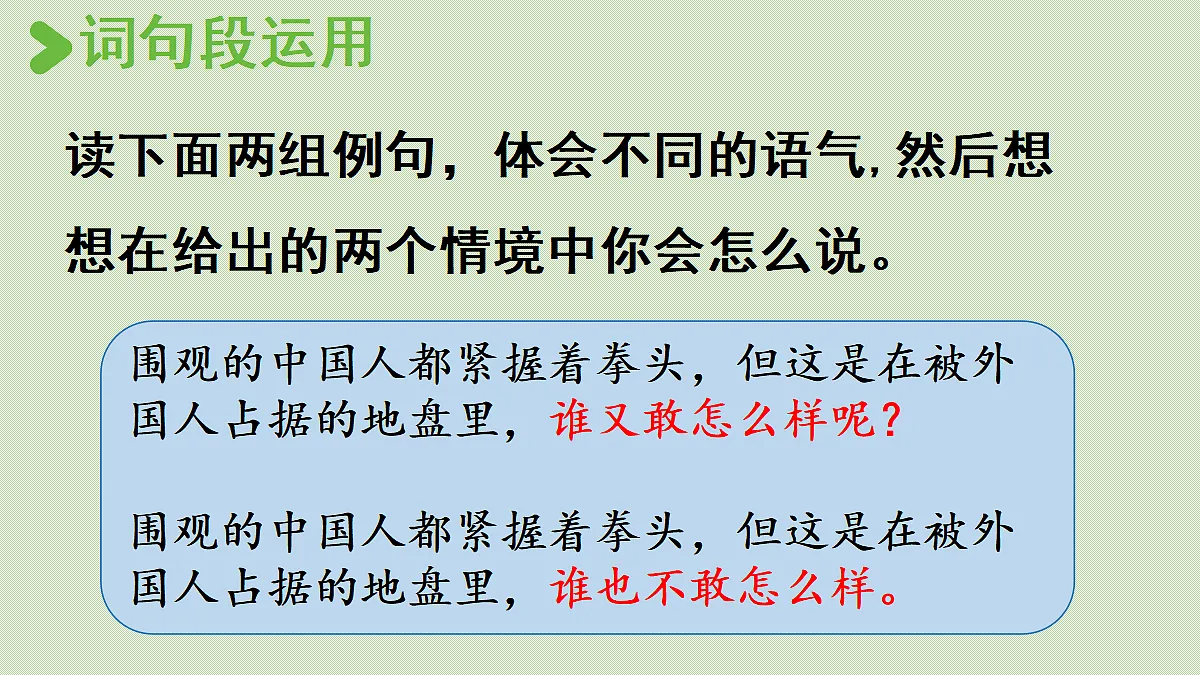 词句段运用

读下面两组例句，体会不同的语气，然后想想在给出的两个情境中你会怎么说。

围观的中国人都紧握着拳头，但这是在被外国人占据的地盘里，谁又敢怎么样呢？

围观的中国人都紧握着拳头，但这是在被外国人占据的地盘里，谁也不敢怎么样。